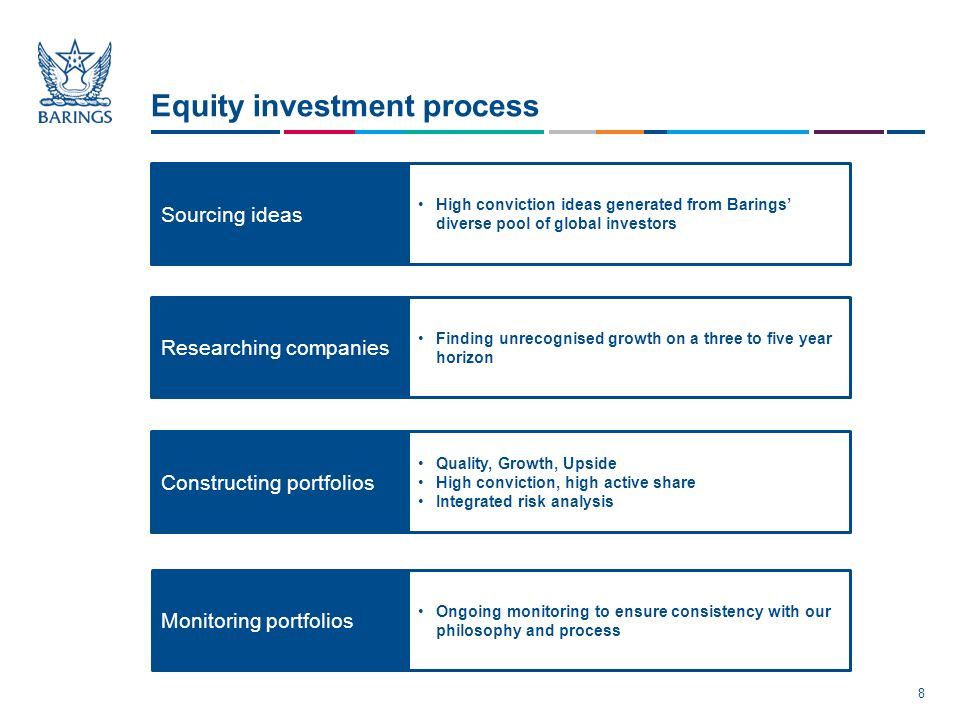 BARINGS

Equity investment process

Sourcing ideas

• High conviction ideas generated from Barings' diverse pool of global investors

Researching companies

• Finding unrecognised growth on a three to five year horizon

Constructing portfolios

• Quality, Growth, Upside
• High conviction, high active share
• Integrated risk analysis

Monitoring portfolios

• Ongoing monitoring to ensure consistency with our philosophy and process

8